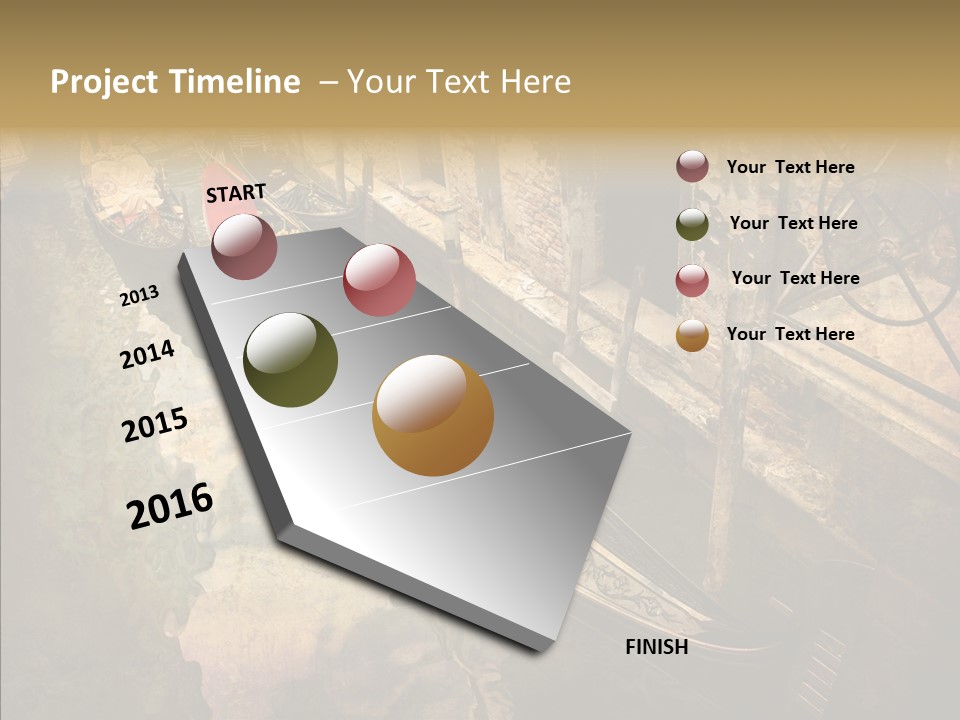 Project Timeline – Your Text Here

START

2013

2014

2015

2016

FINISH

Your Text Here

Your Text Here

Your Text Here

Your Text Here